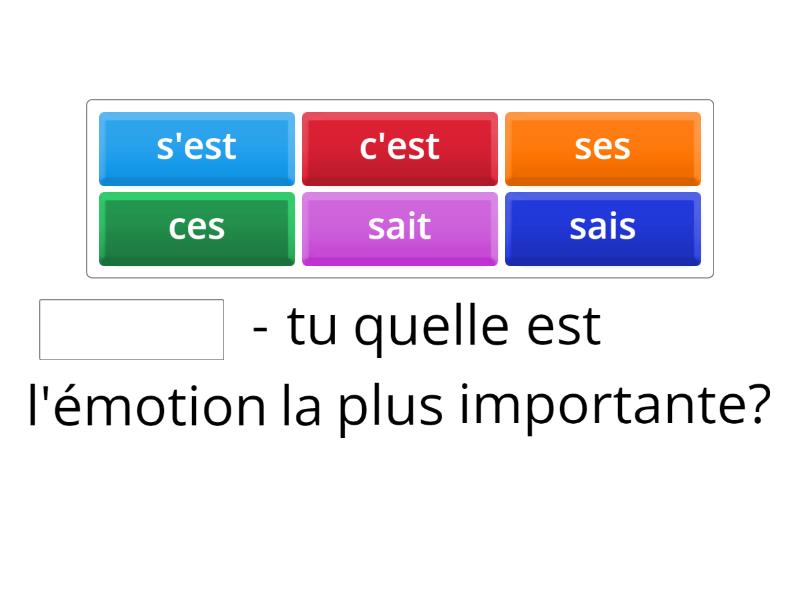 s'est c'est ses
ces sait sais

- tu quelle est l'émotion la plus importante?